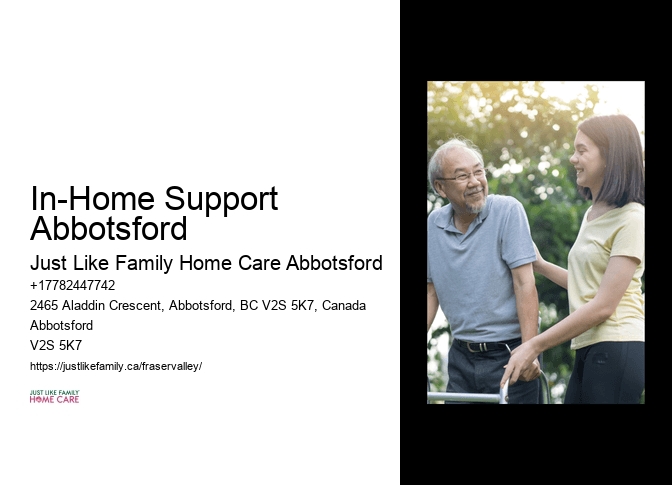 In-Home Support Abbotsford

Just Like Family Home Care Abbotsford

+17782447742

2465 Aladdin Crescent, Abbotsford, BC V2S 5K7, Canada

Abbotsford

V2S 5K7

https://justlikefamily.ca/fraservalley/

JUST LIKE FAMILY
HOME CARE